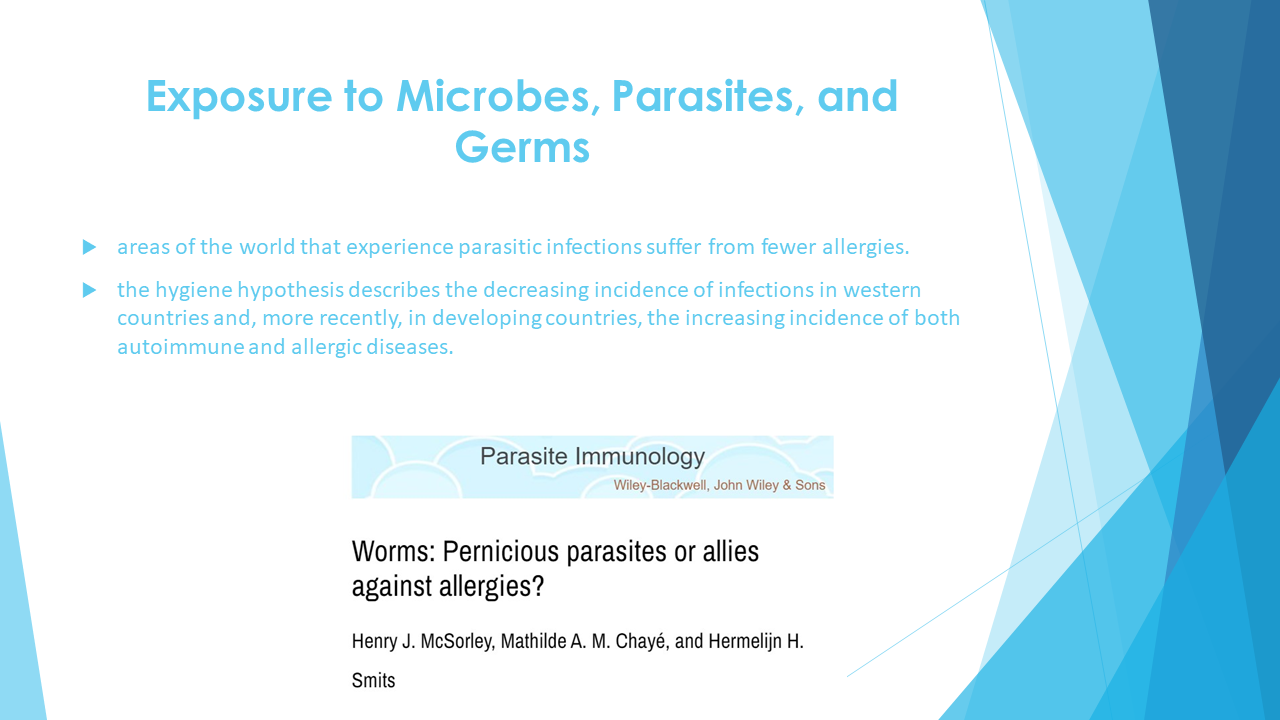 Exposure to Microbes, Parasites, and Germs

areas of the world that experience parasitic infections suffer from fewer allergies.

the hygiene hypothesis describes the decreasing incidence of infections in western countries and, more recently, in developing countries, the increasing incidence of both autoimmune and allergic diseases.

Parasite Immunology
Wiley-Blackwell, John Wiley & Sons

Worms: Pernicious parasites or allies against allergies?

Henry J. McSorley, Mathilde A. M. Chayé, and Hermelijn H. Smits